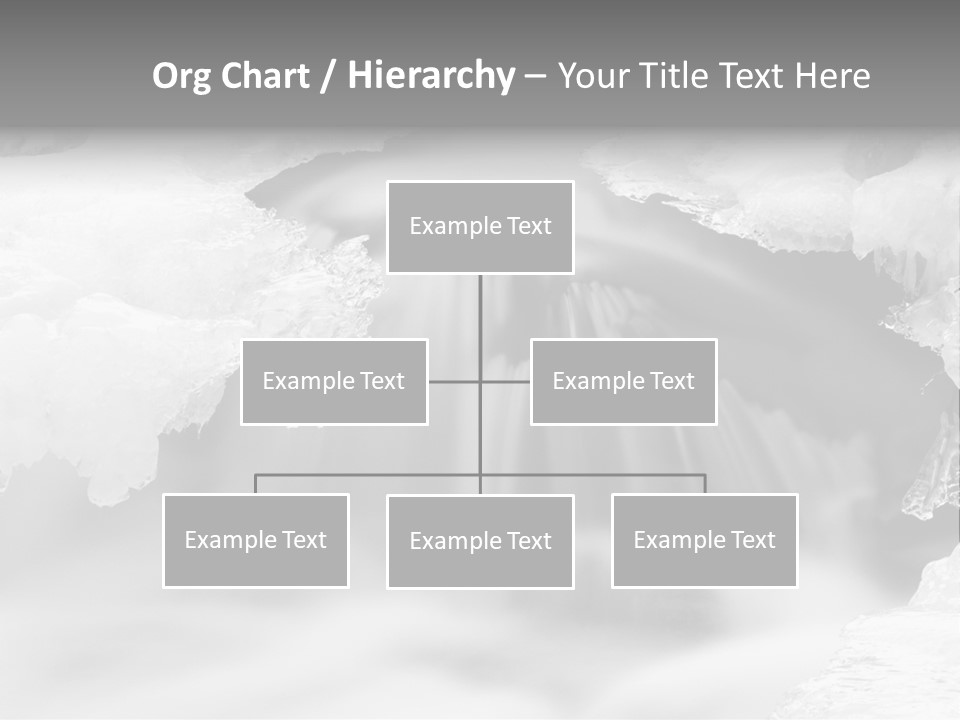 Org Chart / Hierarchy – Your Title Text Here

Example Text

Example Text

Example Text

Example Text

Example Text

Example Text